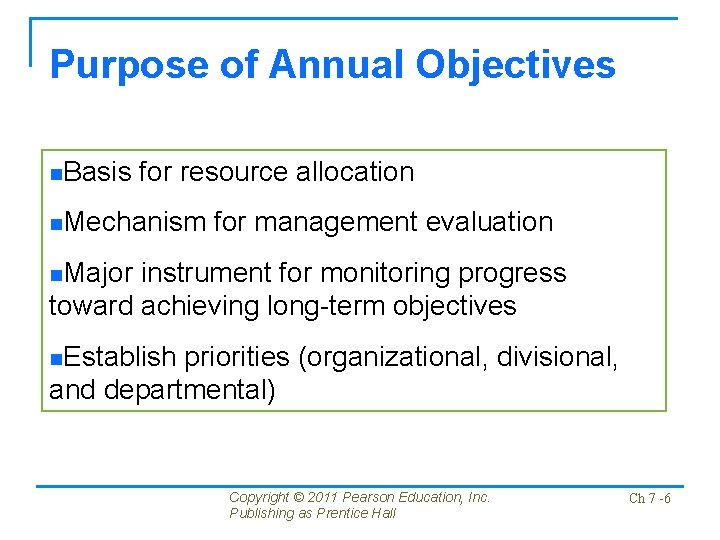 Purpose of Annual Objectives

■Basis for resource allocation

■Mechanism for management evaluation

■Major instrument for monitoring progress toward achieving long-term objectives

■Establish priorities (organizational, divisional, and departmental)

Copyright © 2011 Pearson Education, Inc.
Publishing as Prentice Hall

Ch 7 -6